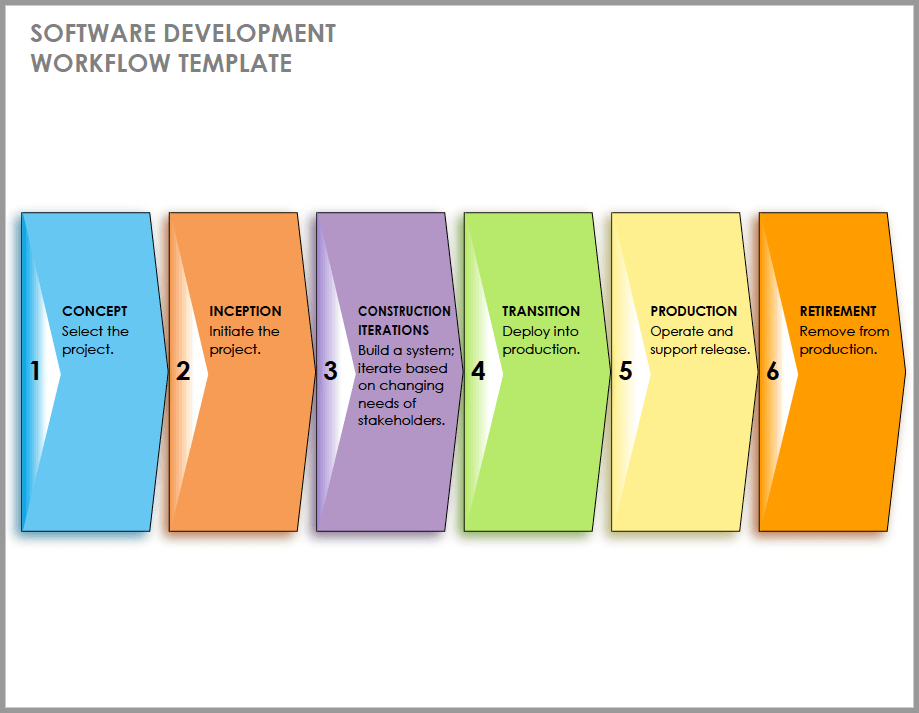 SOFTWARE DEVELOPMENT WORKFLOW TEMPLATE

1
CONCEPT
Select the project.

2
INCEPTION
Initiate the project.

3
CONSTRUCTION ITERATIONS
Build a system; iterate based on changing needs of stakeholders.

4
TRANSITION
Deploy into production.

5
PRODUCTION
Operate and support release.

6
RETIREMENT
Remove from production.